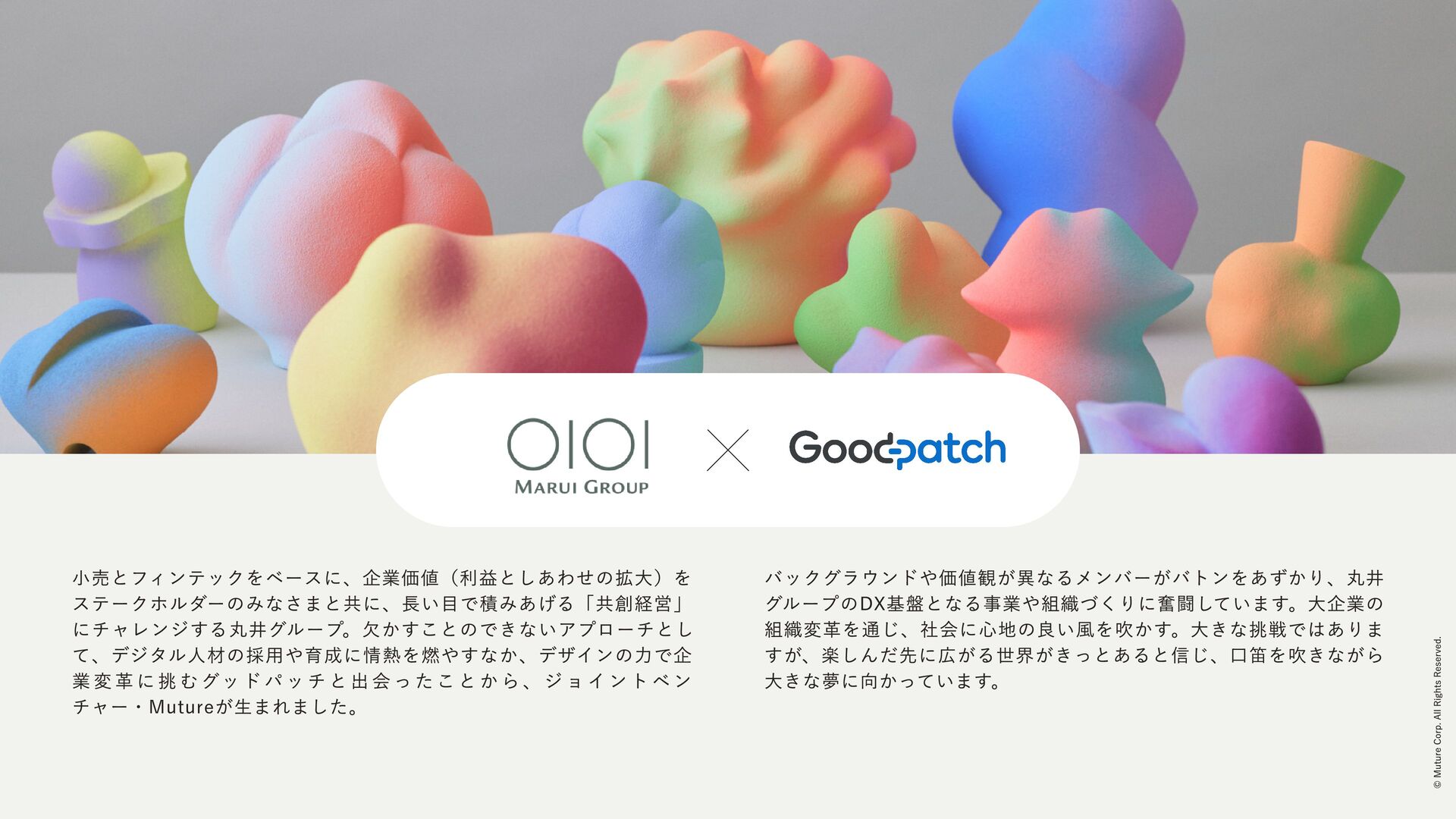 OIOI
MARUI GROUP

×

Goodpatch

小売とフィンテックをベースに、企業価値（利益としあわせの拡大）をステークホルダーのみなさまと共に、長い目で積みあげる「共創経営」にチャレンジする丸井グループ。欠かすことのできないアプローチとして、デジタル人材の採用や育成に情熱を燃やすなか、デザインの力で企業変革に挑むグッドパッチと出会ったことから、ジョイントベンチャー・Mutureが生まれました。

バックグラウンドや価値観が異なるメンバーがバトンをあずかり、丸井グループのDX基盤となる事業や組織づくりに奮闘しています。大企業の組織変革を通じ、社会に心地の良い風を吹かす。大きな挑戦ではありますが、楽しんだ先に広がる世界がきっとあると信じ、口笛を吹きながら大きな夢に向かっています。

© Muture Corp. All Rights Reserved.